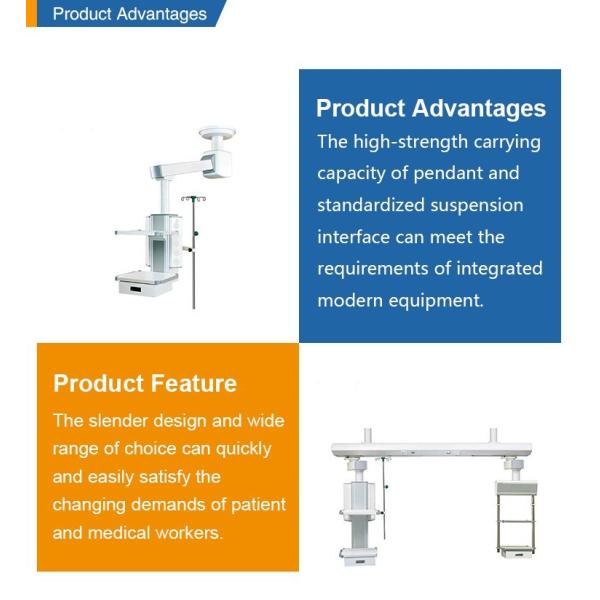 Product Advantages

Product Advantages

The high-strength carrying capacity of pendant and standardized suspension interface can meet the requirements of integrated modern equipment.

Product Feature

The slender design and wide range of choice can quickly and easily satisfy the changing demands of patient and medical workers.